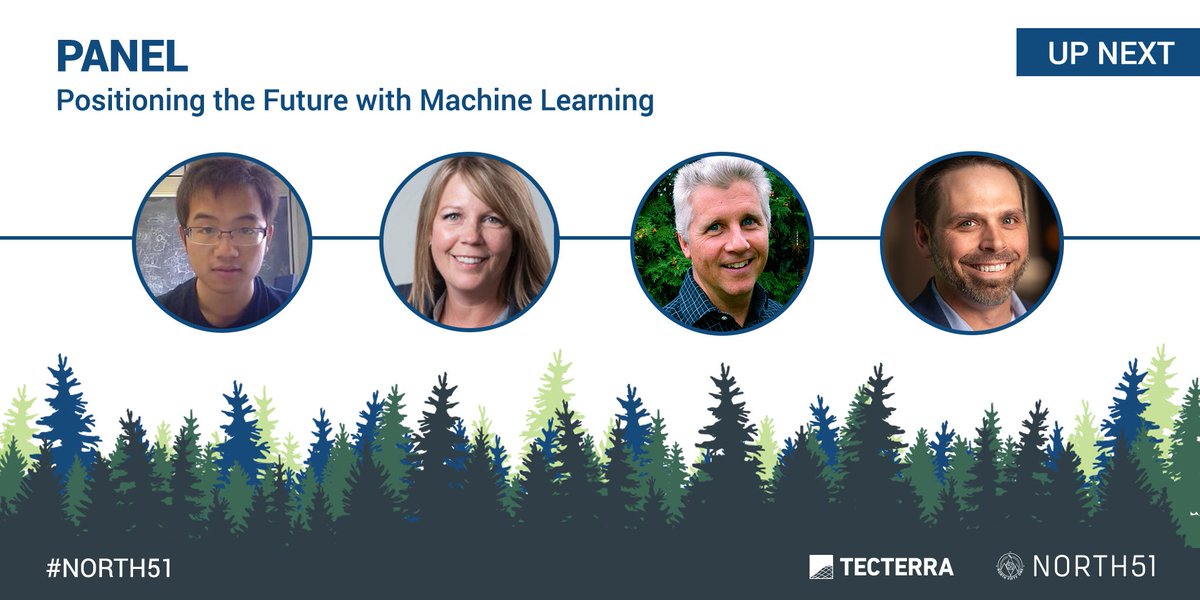 PANEL
Positioning the Future with Machine Learning

UP NEXT

#NORTH51

TECTERRA

NORTH51